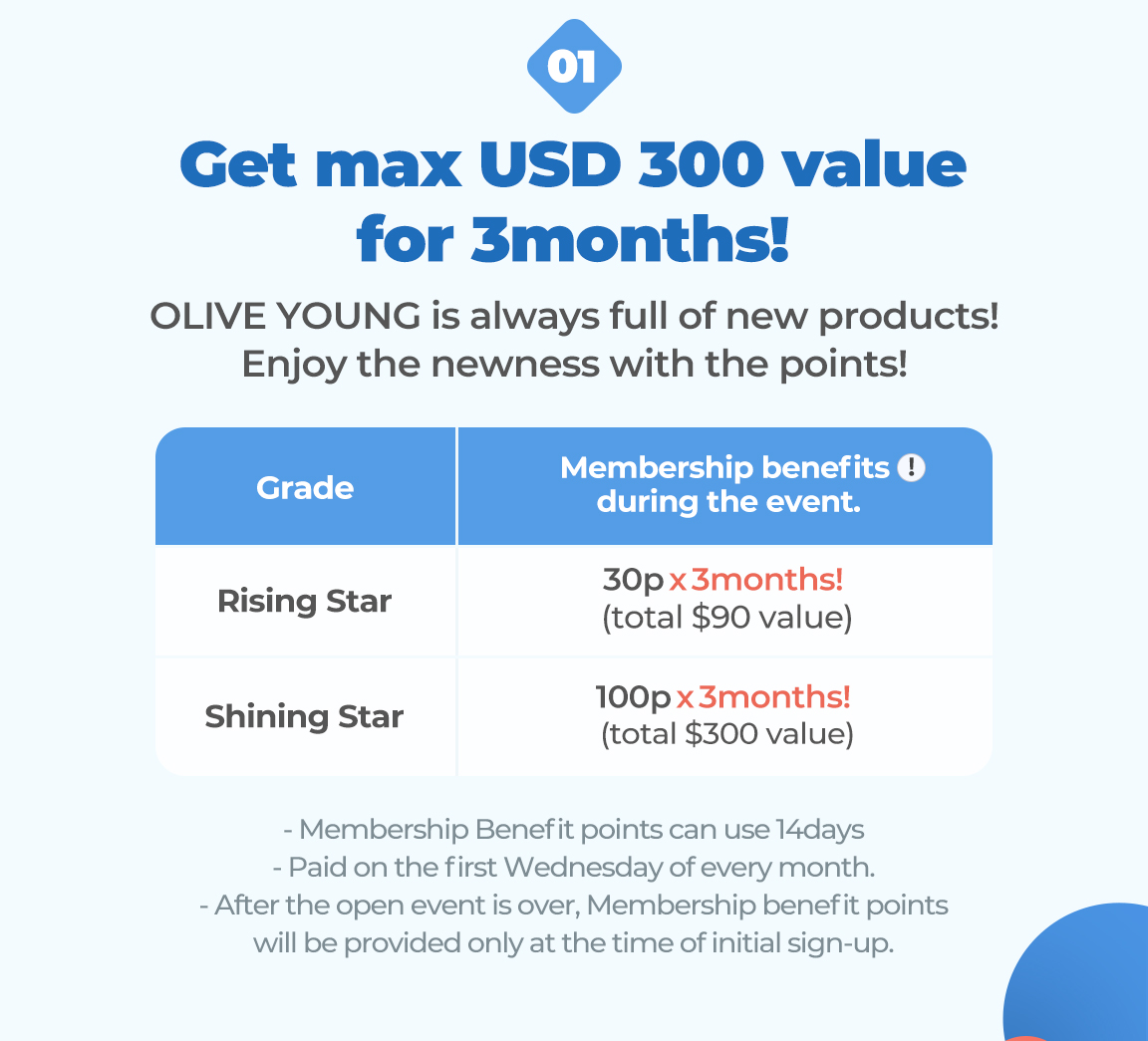 01

Get max USD 300 value for 3months!

OLIVE YOUNG is always full of new products!
Enjoy the newness with the points!

| Grade | Membership benefits ! during the event. |
|---|---|
| Rising Star | 30p x 3months! (total $90 value) |
| Shining Star | 100p x 3months! (total $300 value) |

- Membership Benefit points can use 14days
- Paid on the first Wednesday of every month.
- After the open event is over, Membership benefit points will be provided only at the time of initial sign-up.